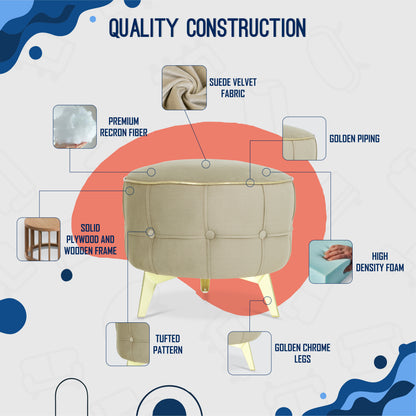 QUALITY CONSTRUCTION

SUEDE VELVET
FABRIC

PREMIUM
RECRON FIBER

GOLDEN PIPING

SOLID
PLYWOOD AND
WOODEN FRAME

HIGH
DENSITY FOAM

TUFTED
PATTERN

GOLDEN CHROME
LEGS